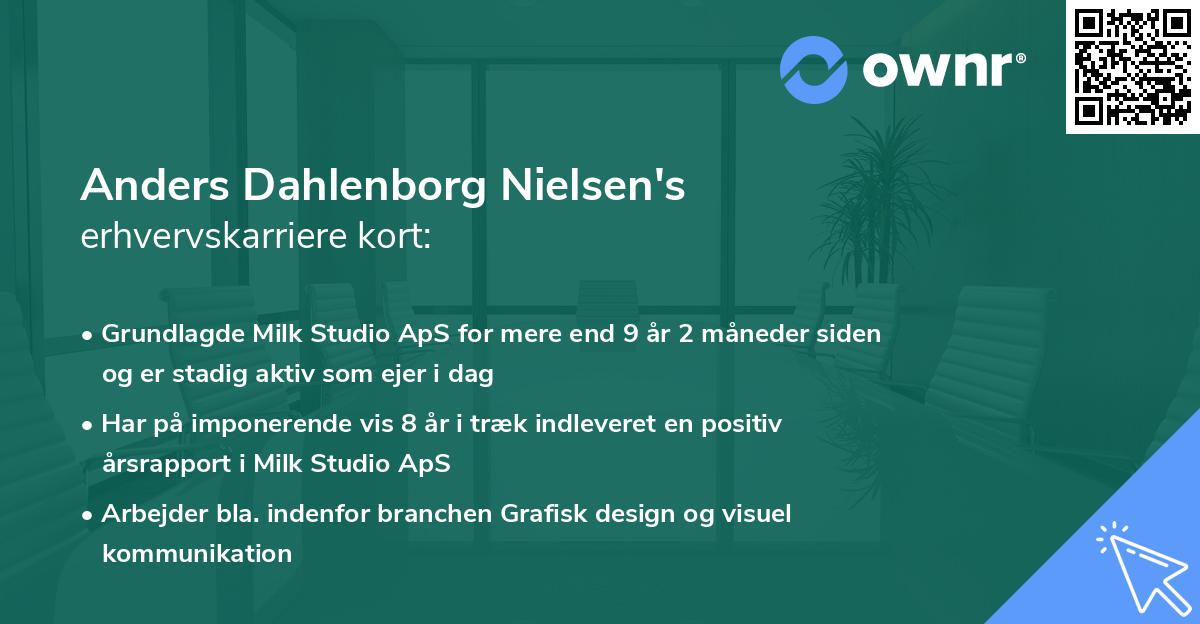 ownr®

Anders Dahlenborg Nielsen's
erhvervskarriere kort:

• Grundlagde Milk Studio ApS for mere end 9 år 2 måneder siden og er stadig aktiv som ejer i dag
• Har på imponerende vis 8 år i træk indleveret en positiv årsrapport i Milk Studio ApS
• Arbejder bla. indenfor branchen Grafisk design og visuel kommunikation